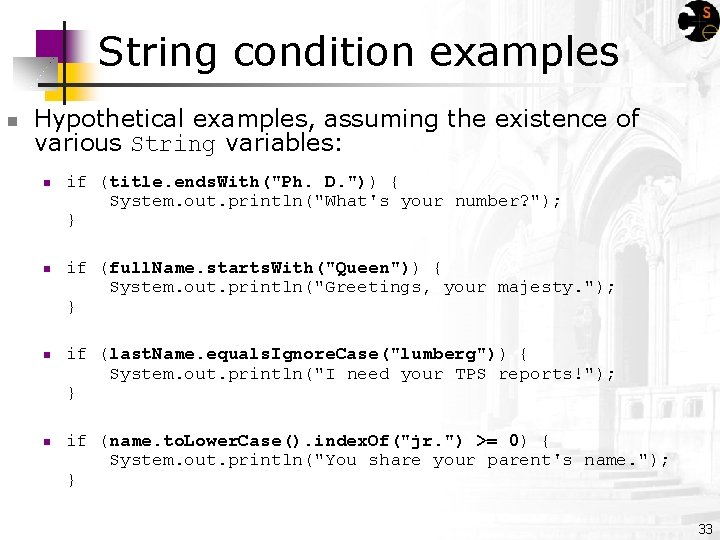 String condition examples

Hypothetical examples, assuming the existence of various String variables:

if (title.endsWith("Ph. D.")) {
    System.out.println("What's your number?");
}

if (fullName.startsWith("Queen")) {
    System.out.println("Greetings, your majesty.");
}

if (lastName.equalsIgnoreCase("lumberg")) {
    System.out.println("I need your TPS reports!");
}

if (name.toLowerCase().indexOf("jr.") >= 0) {
    System.out.println("You share your parent's name.");
}

33